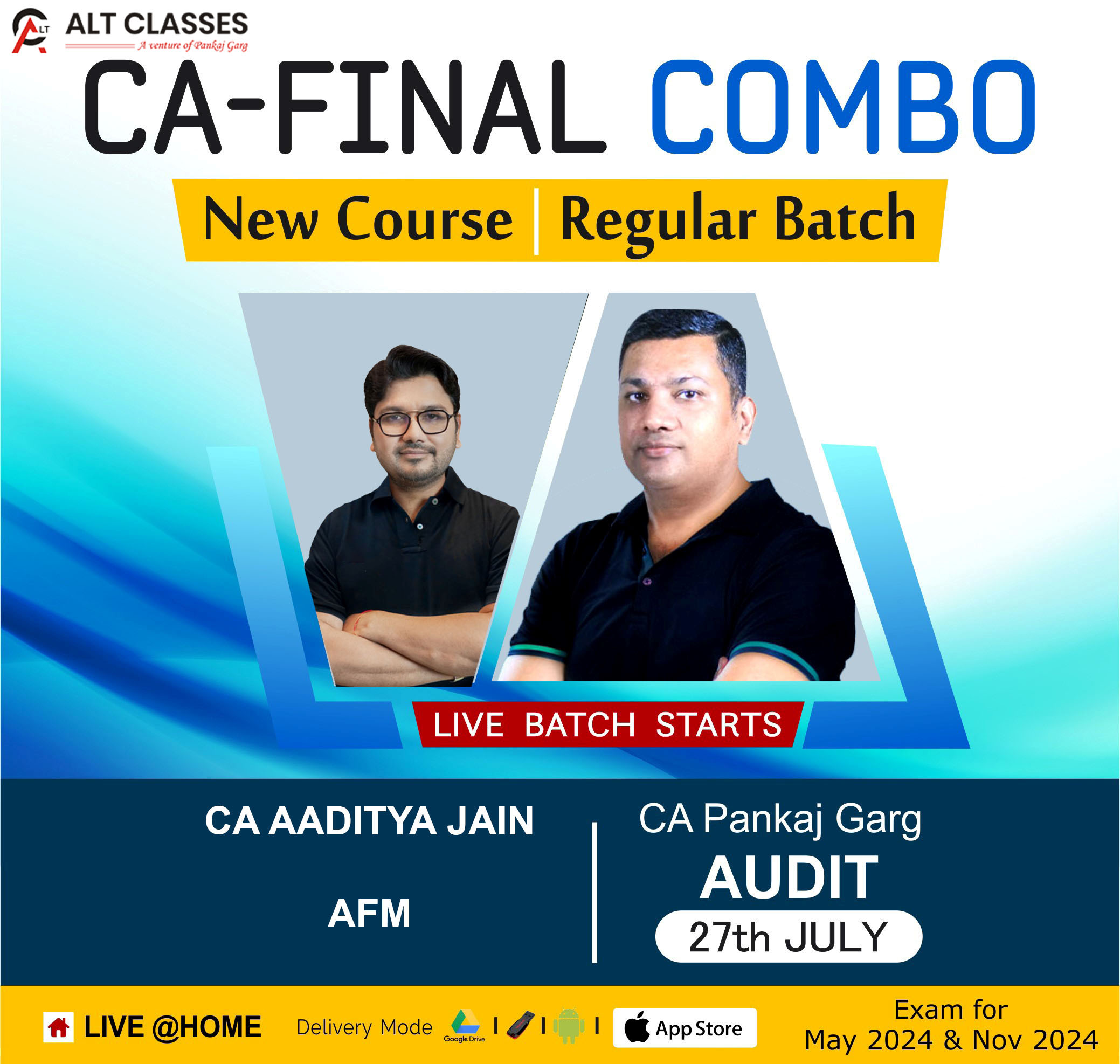 ALT ALT CLASSES
A venture of Pankaj Garg

CA-FINAL COMBO

New Course | Regular Batch

LIVE BATCH STARTS

CA AADITYA JAIN

AFM

CA Pankaj Garg

AUDIT

27th JULY

LIVE @HOME

Delivery Mode Google Drive | | | App Store

Exam for
May 2024 & Nov 2024